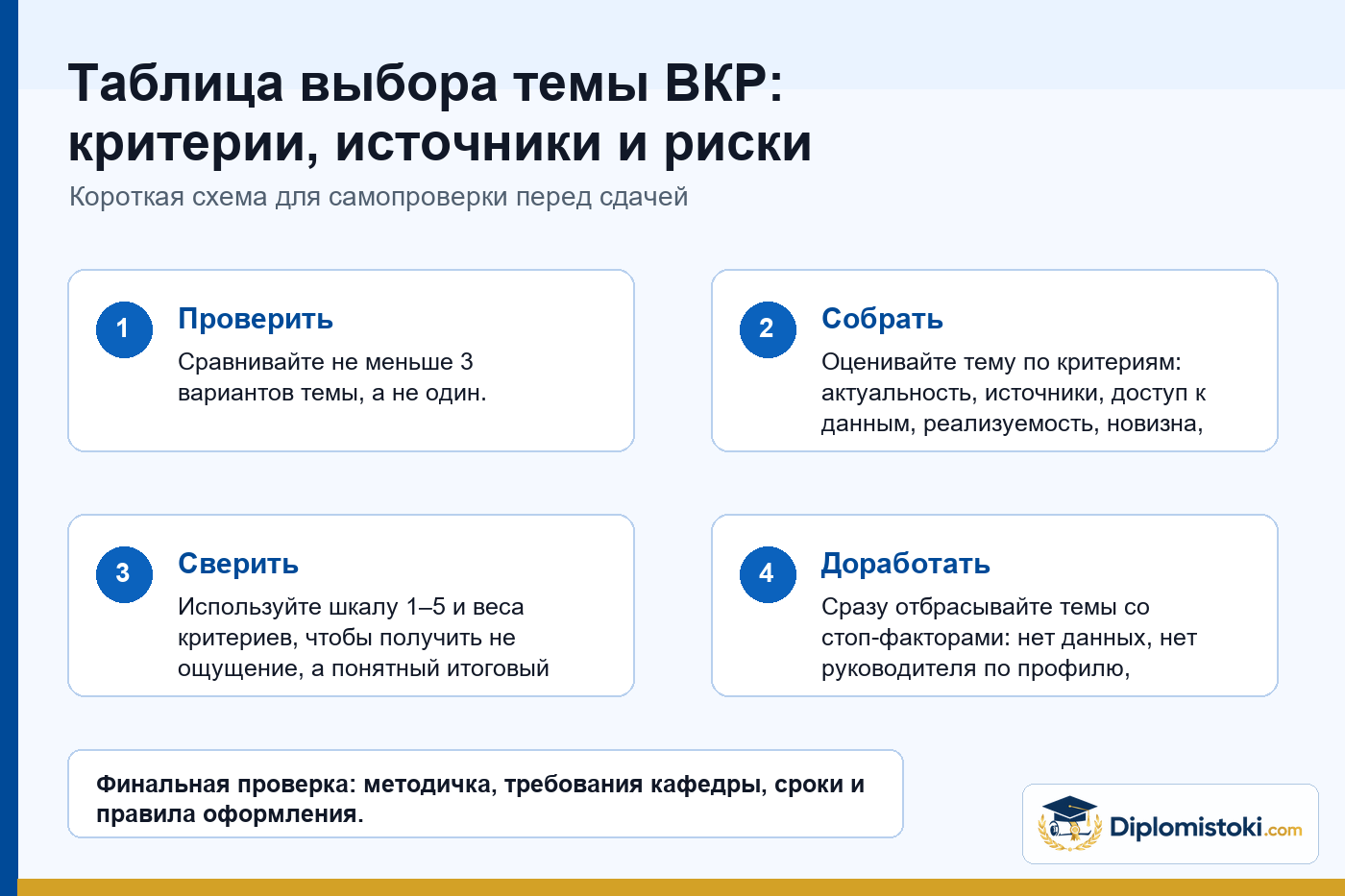 Таблица выбора темы ВКР: критерии, источники и риски

Короткая схема для самопроверки перед сдачей

1

Проверить

Сравнивайте не меньше 3 вариантов темы, а не один.

2

Собрать

Оценивайте тему по критериям: актуальность, источники, доступ к данным, реализуемость, новизна,

3

Сверить

Используйте шкалу 1–5 и веса критериев, чтобы получить не ощущение, а понятный итоговый

4

Доработать

Сразу отбрасывайте темы со стоп-факторами: нет данных, нет руководителя по профилю,

Финальная проверка: методичка, требования кафедры, сроки и правила оформления.

Diplomistoki.com